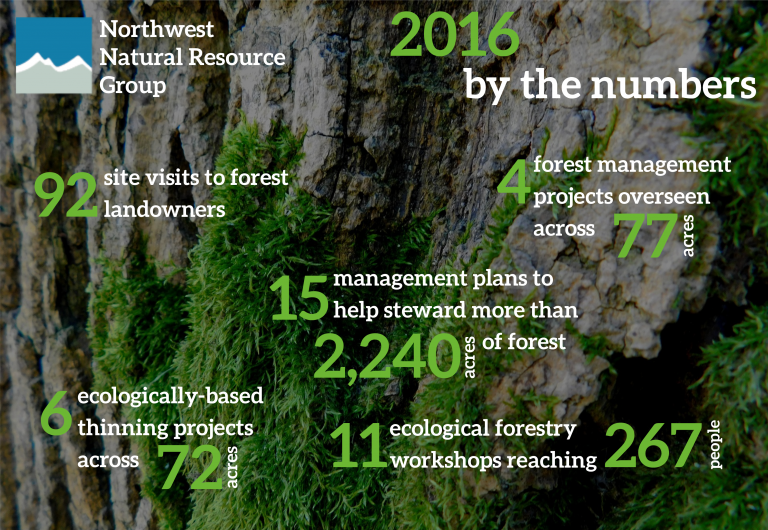 Northwest Natural Resource Group

2016 by the numbers

92 site visits to forest landowners

4 forest management projects overseen across 77 acres

15 management plans to help steward more than 2,240 acres of forest

6 ecologically-based thinning projects across 72 acres

11 ecological forestry workshops reaching 267 people